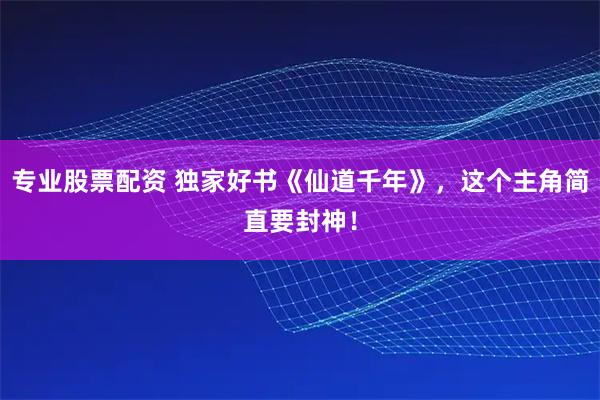 专业股票配资 独家好书《仙道千年》，这个主角简直要封神！